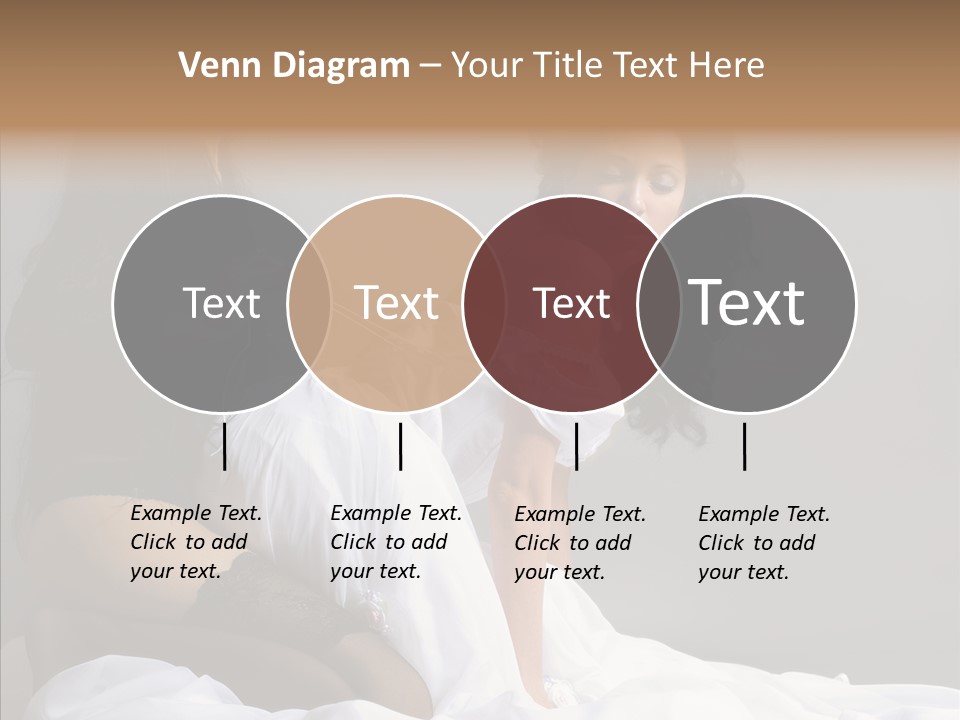 Venn Diagram – Your Title Text Here

Text

Text

Text

Text

Example Text. Click to add your text.

Example Text. Click to add your text.

Example Text. Click to add your text.

Example Text. Click to add your text.